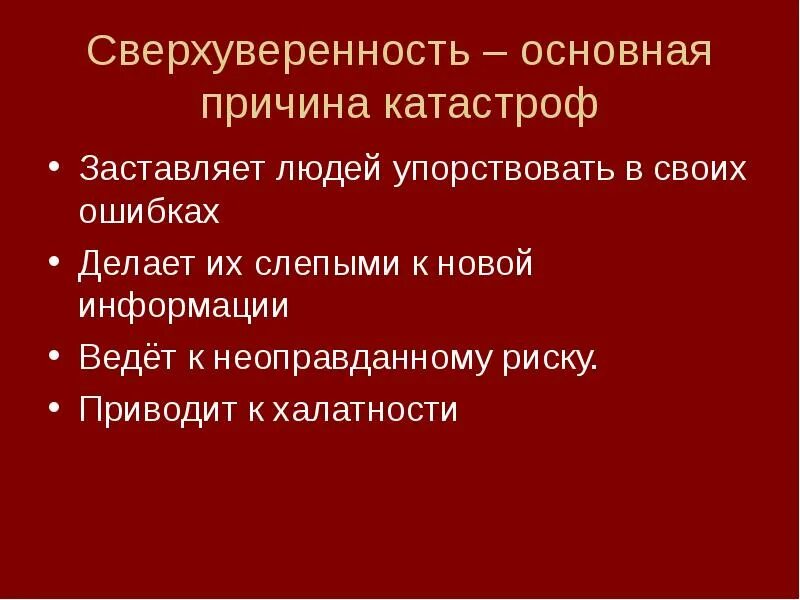 Сверхуверенность – основная причина катастроф

• Заставляет людей упорствовать в своих ошибках
• Делает их слепыми к новой информации
• Ведёт к неоправданному риску.
• Приводит к халатности